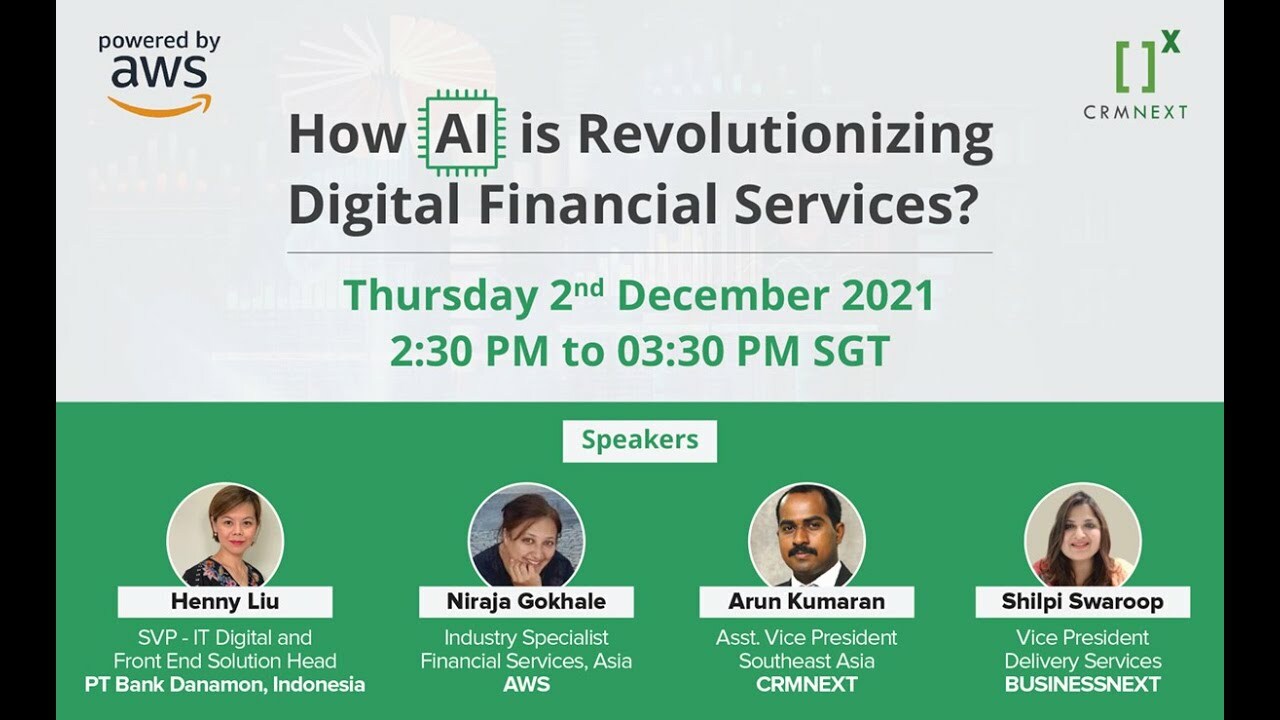 powered by
aws

[ ]$^x$
CRMNEXT

How AI is Revolutionizing Digital Financial Services?

Thursday 2$^{nd}$ December 2021
2:30 PM to 03:30 PM SGT

Speakers

Henny Liu
SVP - IT Digital and Front End Solution Head
PT Bank Danamon, Indonesia

Niraja Gokhale
Industry Specialist Financial Services, Asia
AWS

Arun Kumaran
Asst. Vice President Southeast Asia
CRMNEXT

Shilpi Swaroop
Vice President Delivery Services
BUSINESSNEXT